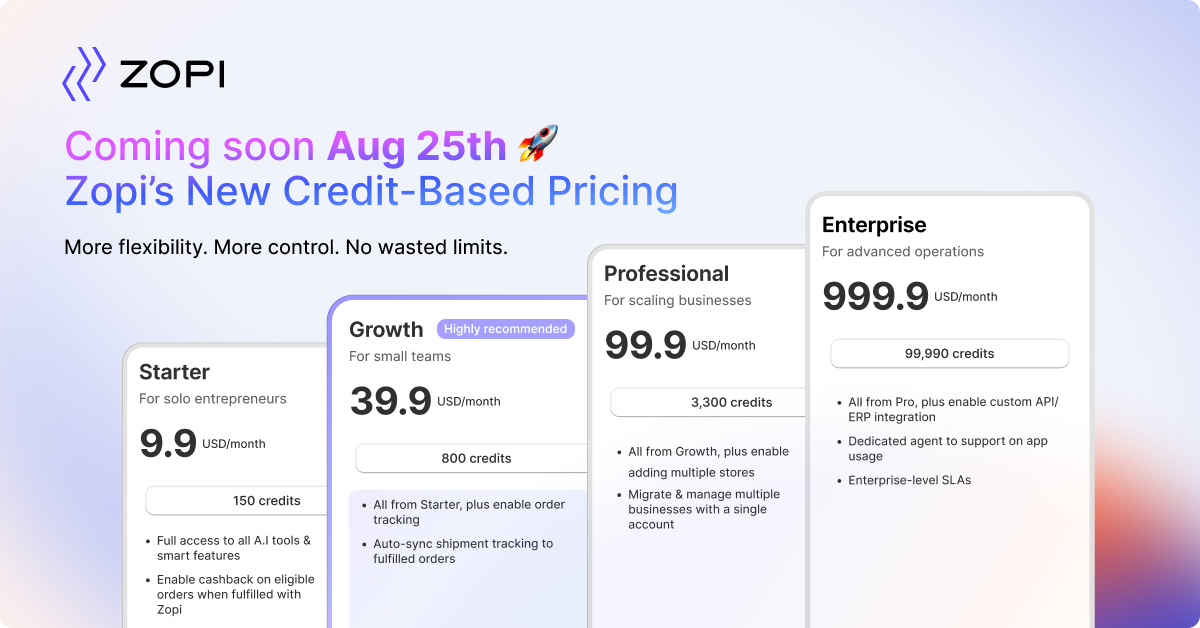 ZOPI

Coming soon Aug 25th 🚀
Zopi's New Credit-Based Pricing

More flexibility. More control. No wasted limits.

Starter
For solo entrepreneurs
9.9 USD/month
150 credits
• Full access to all A.I tools & smart features
• Enable cashback on eligible orders when fulfilled with Zopi

Growth Highly recommended
For small teams
39.9 USD/month
800 credits
• All from Starter, plus enable order tracking
• Auto-sync shipment tracking to fulfilled orders

Professional
For scaling businesses
99.9 USD/month
3,300 credits
• All from Growth, plus enable adding multiple stores
• Migrate & manage multiple businesses with a single account

Enterprise
For advanced operations
999.9 USD/month
99,990 credits
• All from Pro, plus enable custom API/ ERP integration
• Dedicated agent to support on app usage
• Enterprise-level SLAs